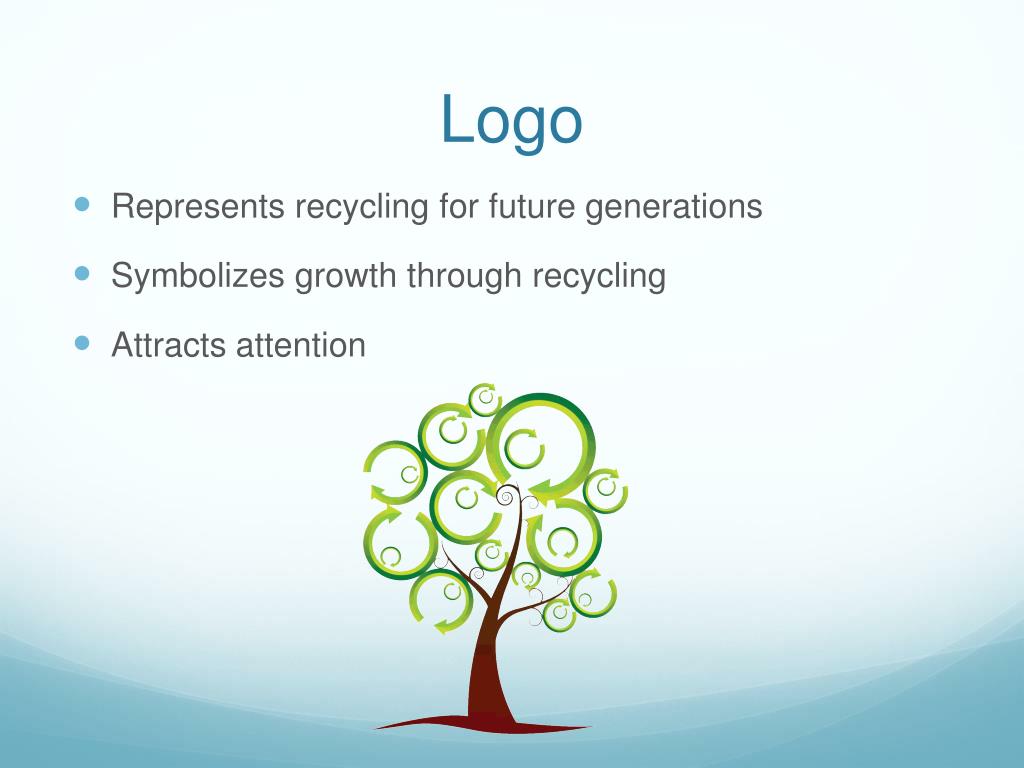 Logo

- Represents recycling for future generations
- Symbolizes growth through recycling
- Attracts attention